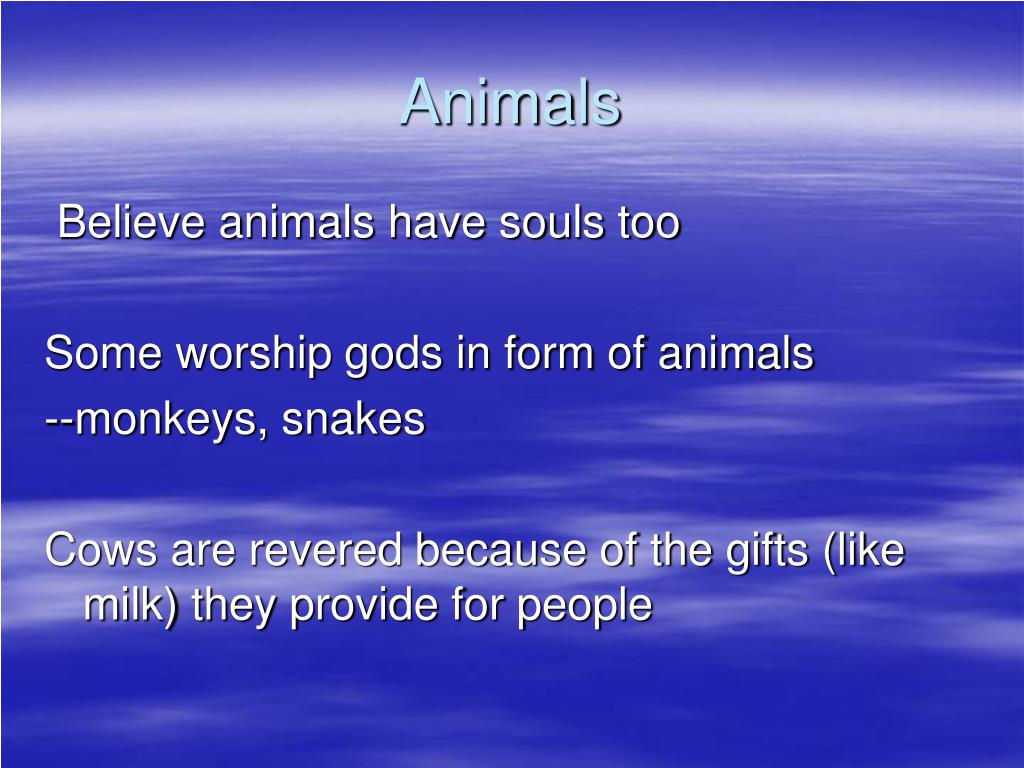 Animals

Believe animals have souls too

Some worship gods in form of animals
--monkeys, snakes

Cows are revered because of the gifts (like milk) they provide for people